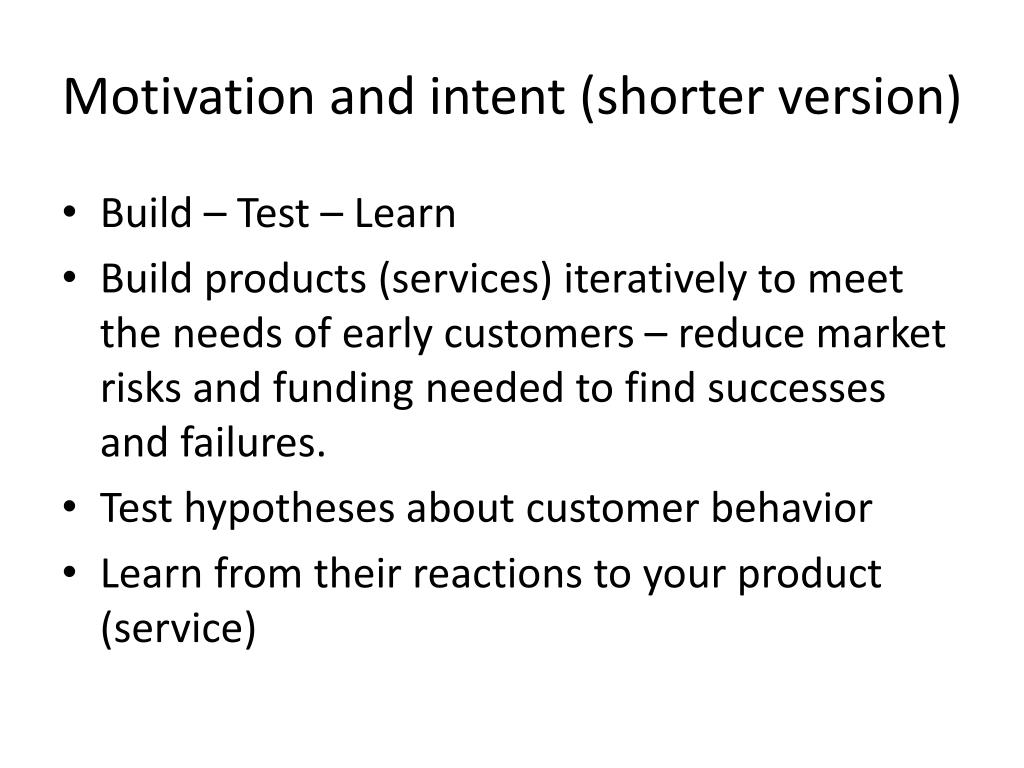 Motivation and intent (shorter version)

• Build – Test – Learn
• Build products (services) iteratively to meet the needs of early customers – reduce market risks and funding needed to find successes and failures.
• Test hypotheses about customer behavior
• Learn from their reactions to your product (service)